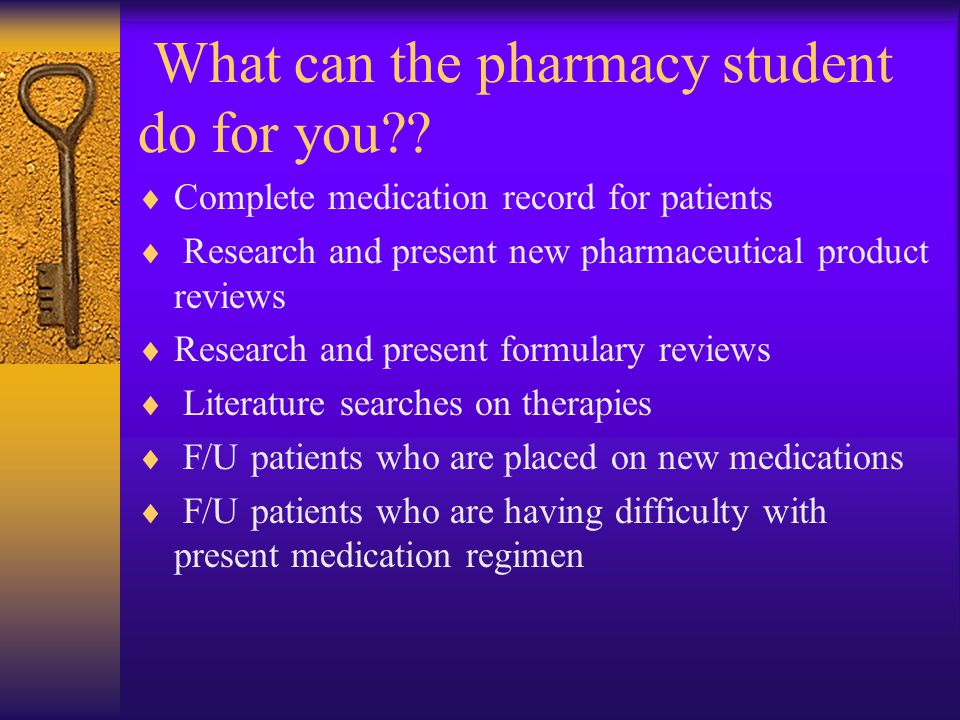 What can the pharmacy student do for you??

♦ Complete medication record for patients
♦ Research and present new pharmaceutical product reviews
♦ Research and present formulary reviews
♦ Literature searches on therapies
♦ F/U patients who are placed on new medications
♦ F/U patients who are having difficulty with present medication regimen